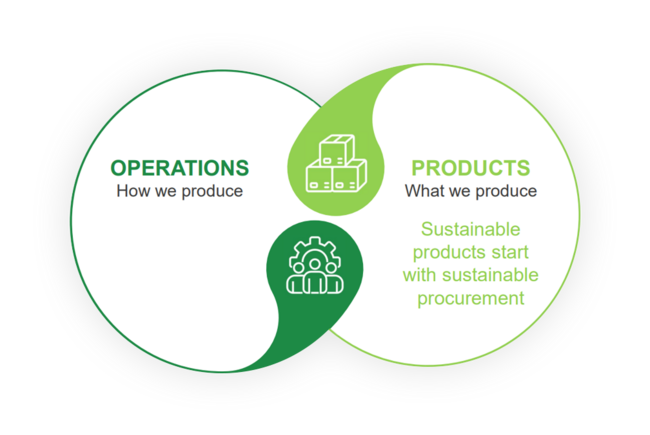 OPERATIONS
How we produce

PRODUCTS
What we produce

Sustainable products start with sustainable procurement